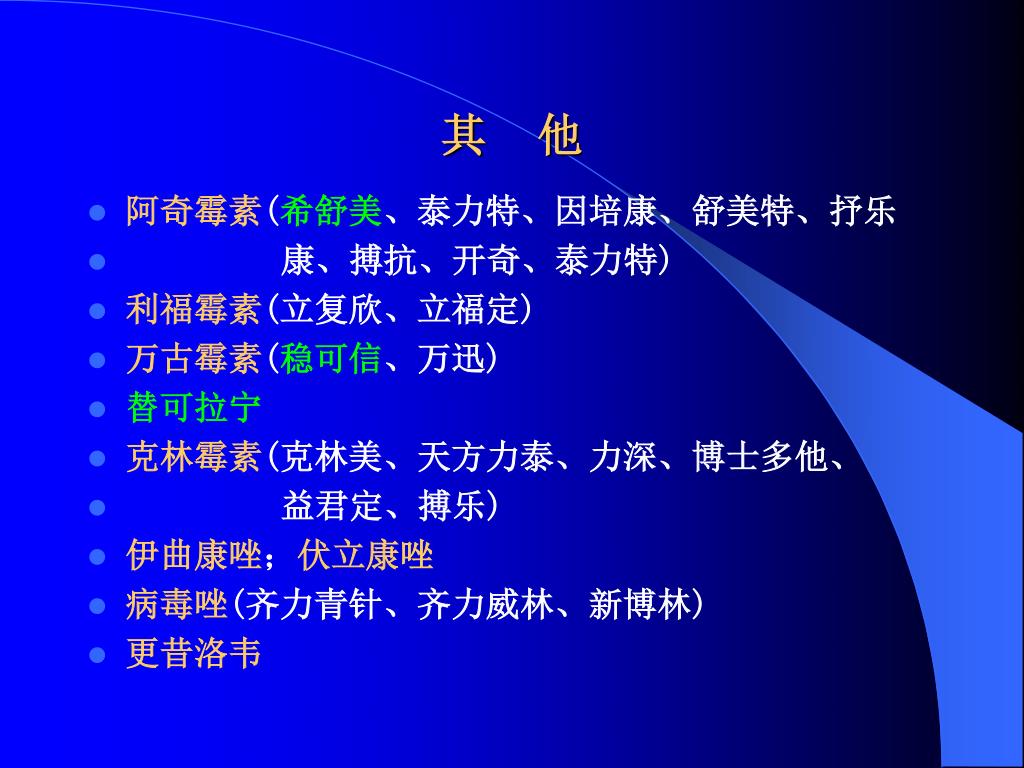 其　他

- 阿奇霉素(希舒美、泰力特、因培康、舒美特、抒乐
- 康、搏抗、开奇、泰力特)
- 利福霉素(立复欣、立福定)
- 万古霉素(稳可信、万迅)
- 替可拉宁
- 克林霉素(克林美、天方力泰、力深、博士多他、
- 益君定、搏乐)
- 伊曲康唑；伏立康唑
- 病毒唑(齐力青针、齐力威林、新博林)
- 更昔洛韦